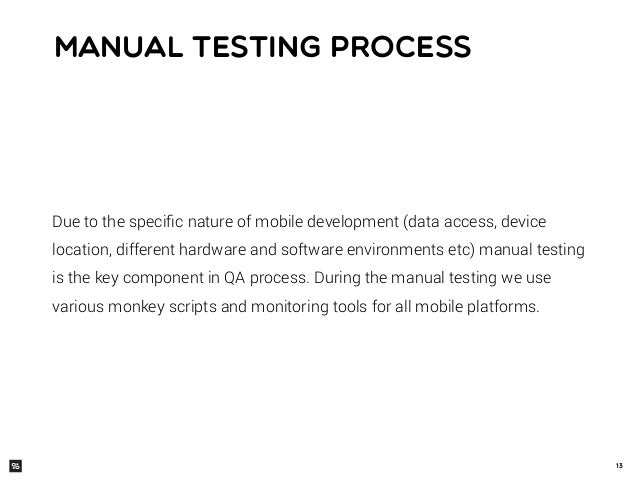 MANUAL TESTING PROCESS

Due to the specific nature of mobile development (data access, device location, different hardware and software environments etc) manual testing is the key component in QA process. During the manual testing we use various monkey scripts and monitoring tools for all mobile platforms.

13